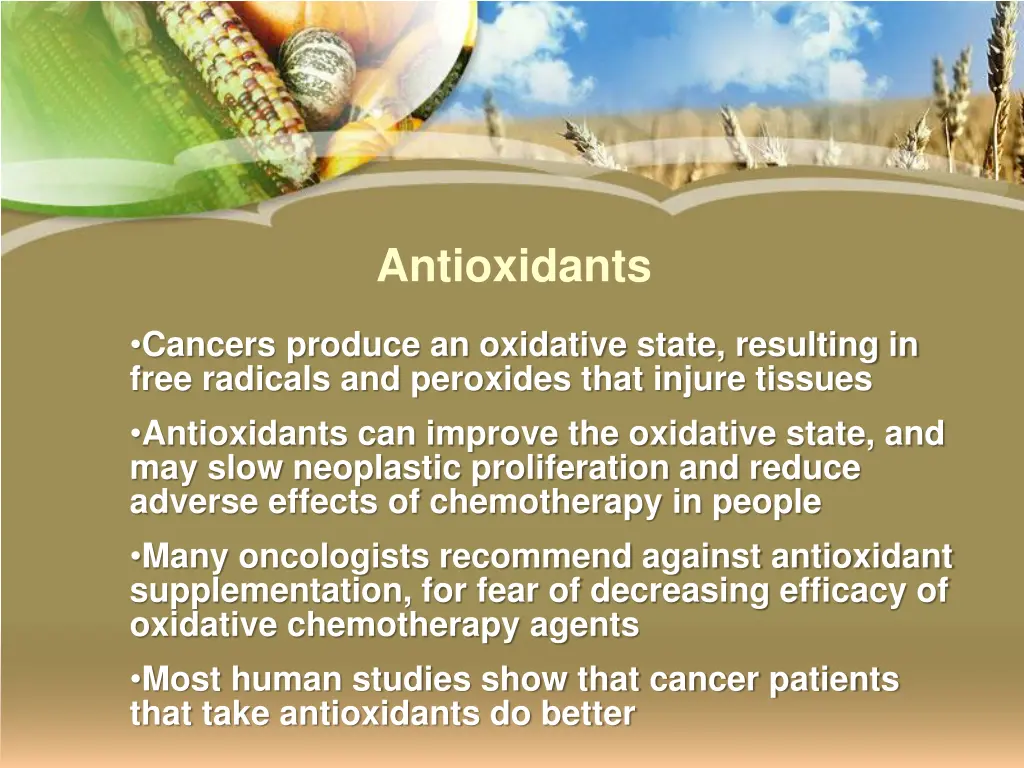 Antioxidants

•Cancers produce an oxidative state, resulting in free radicals and peroxides that injure tissues

•Antioxidants can improve the oxidative state, and may slow neoplastic proliferation and reduce adverse effects of chemotherapy in people

•Many oncologists recommend against antioxidant supplementation, for fear of decreasing efficacy of oxidative chemotherapy agents

•Most human studies show that cancer patients that take antioxidants do better